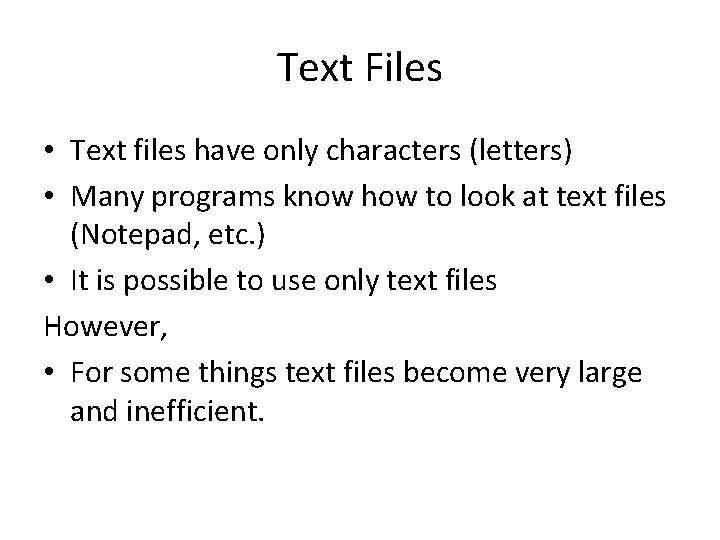 Text Files

• Text files have only characters (letters)
• Many programs know how to look at text files (Notepad, etc.)
• It is possible to use only text files

However,

• For some things text files become very large and inefficient.